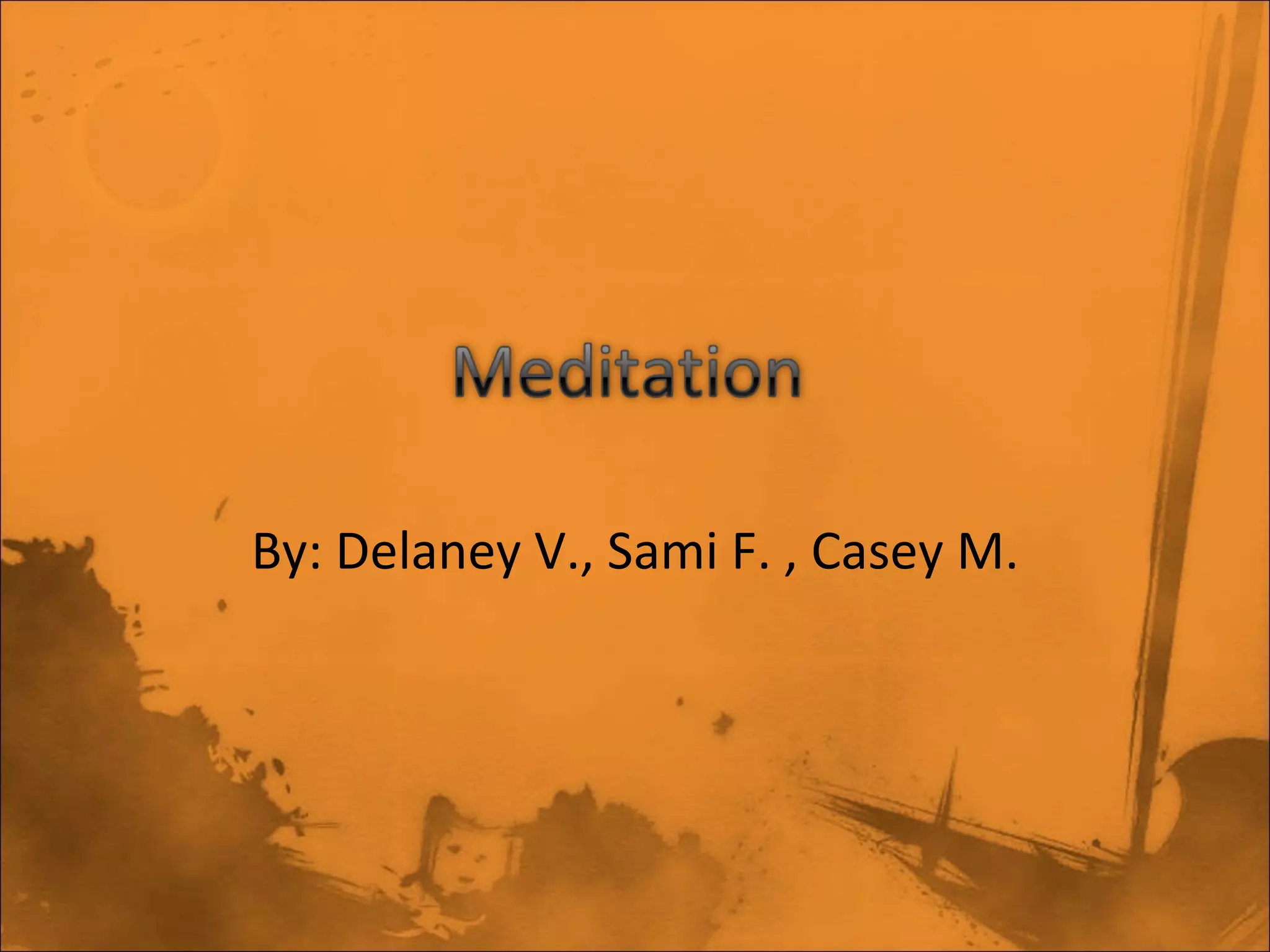 Meditation

By: Delaney V., Sami F. , Casey M.